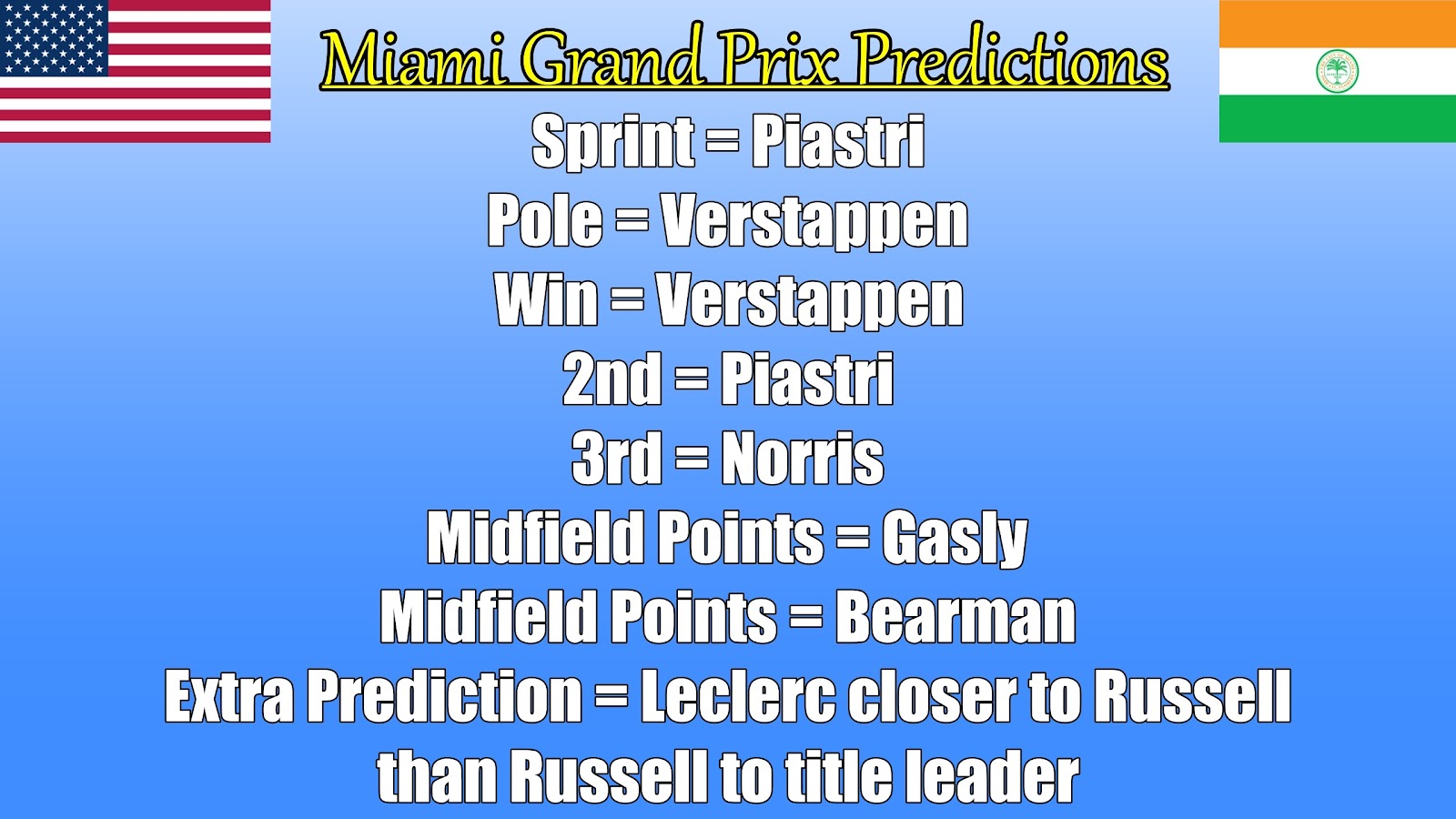 Miami Grand Prix Predictions

Sprint = Piastri
Pole = Verstappen
Win = Verstappen
2nd = Piastri
3rd = Norris
Midfield Points = Gasly
Midfield Points = Bearman
Extra Prediction = Leclerc closer to Russell than Russell to title leader